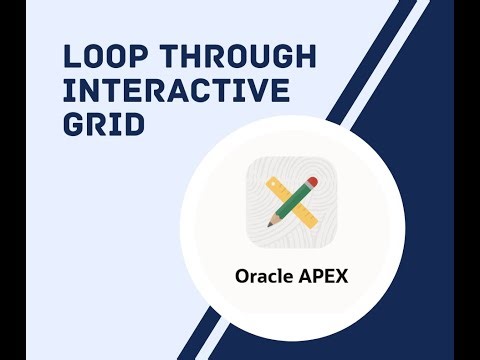 LOOP THROUGH INTERACTIVE GRID

Oracle APEX